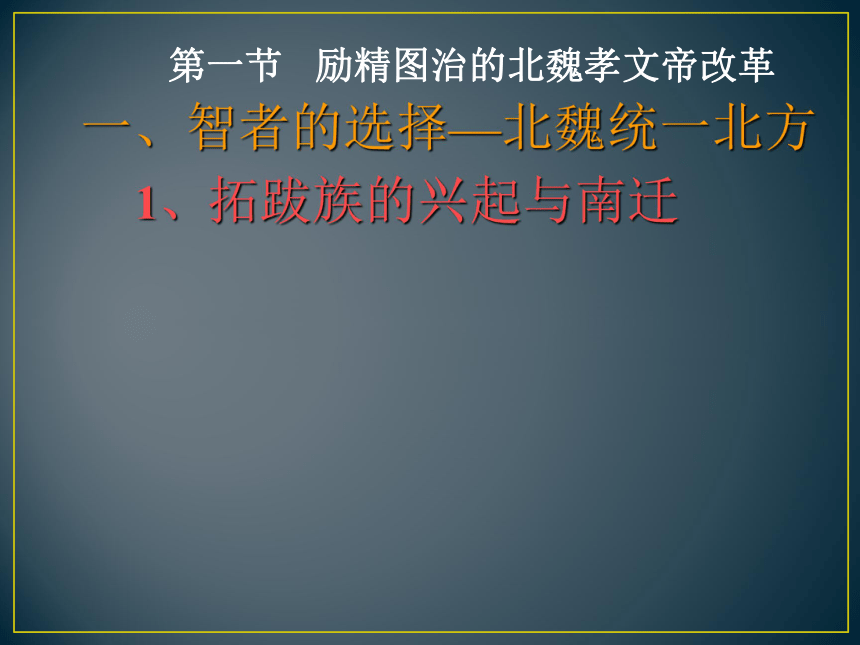 第一节　励精图治的北魏孝文帝改革

一、智者的选择—北魏统一北方

1、拓跋族的兴起与南迁